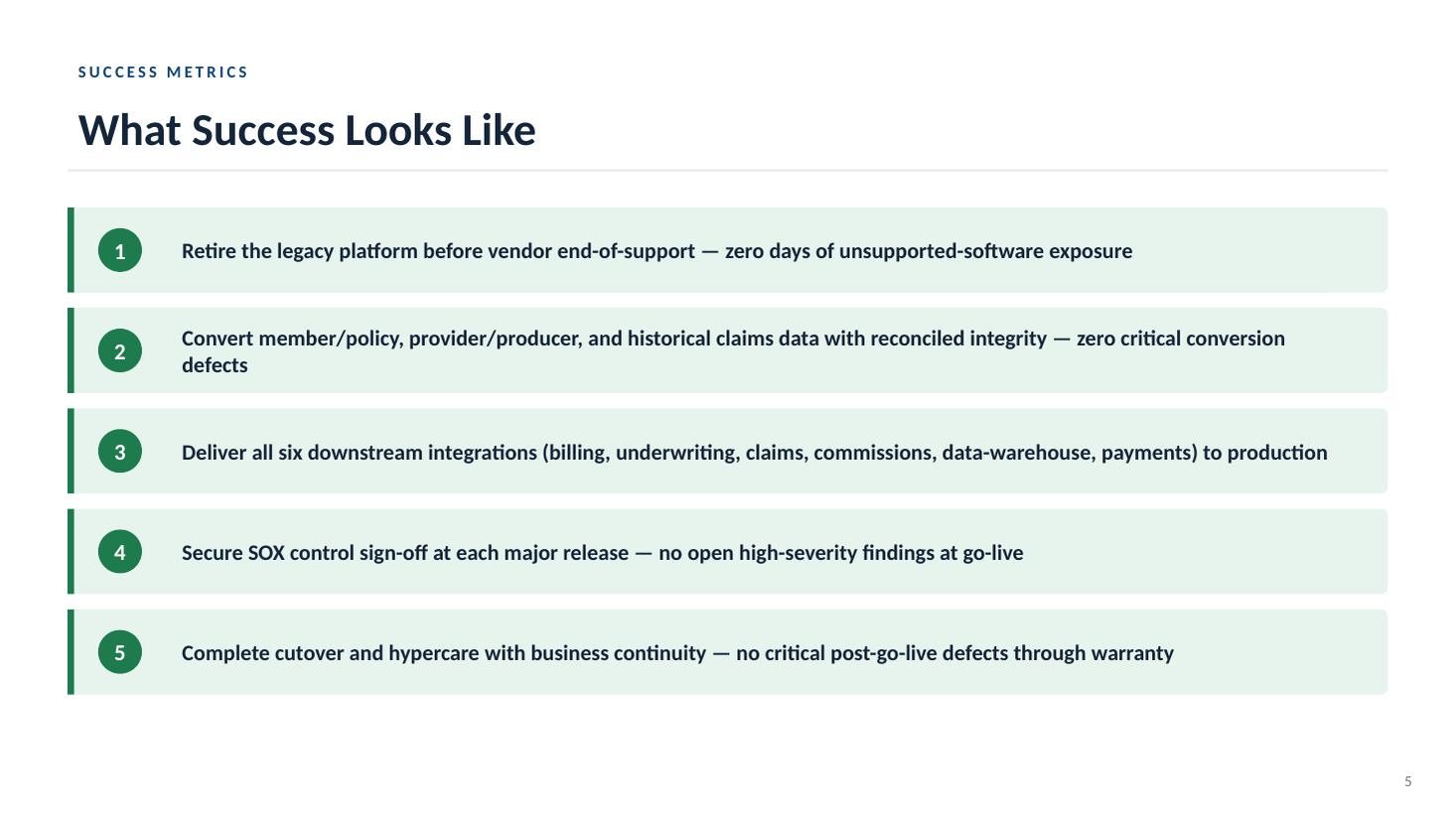 SUCCESS METRICS

What Success Looks Like

1 Retire the legacy platform before vendor end-of-support — zero days of unsupported-software exposure

2 Convert member/policy, provider/producer, and historical claims data with reconciled integrity — zero critical conversion defects

3 Deliver all six downstream integrations (billing, underwriting, claims, commissions, data-warehouse, payments) to production

4 Secure SOX control sign-off at each major release — no open high-severity findings at go-live

5 Complete cutover and hypercare with business continuity — no critical post-go-live defects through warranty

5